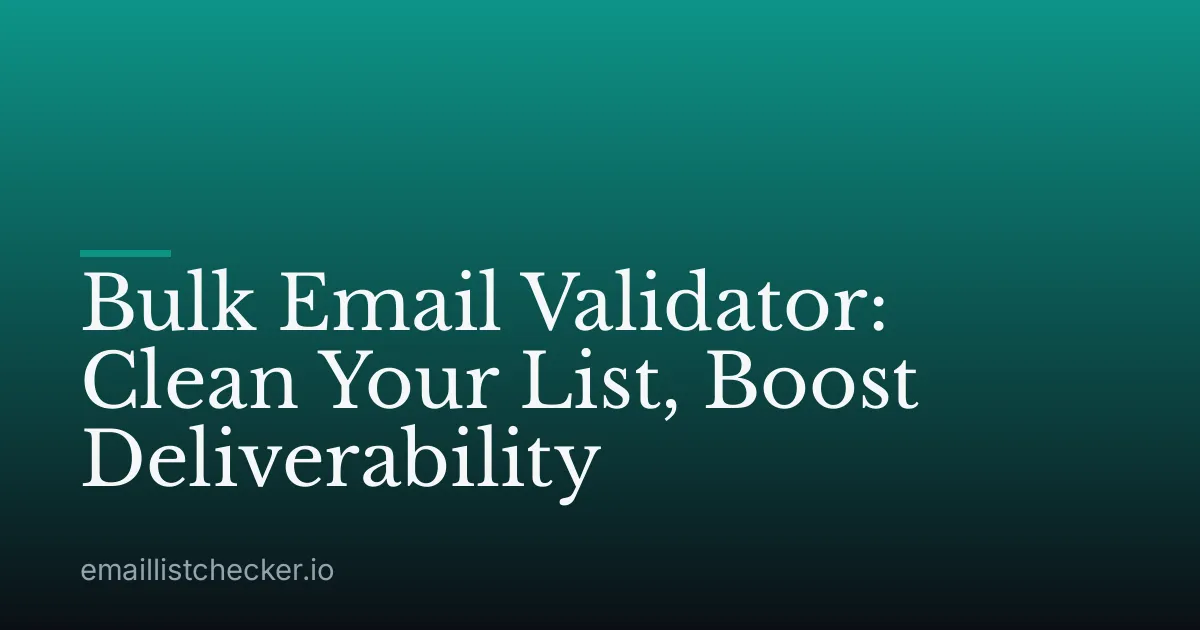 Bulk Email Validator: Clean Your List, Boost Deliverability

emaillistchecker.io